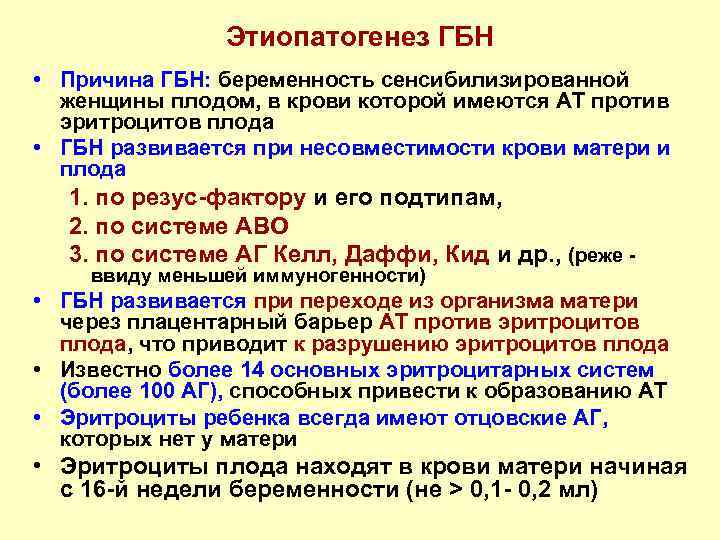 Этиопатогенез ГБН

• Причина ГБН: беременность сенсибилизированной женщины плодом, в крови которой имеются АТ против эритроцитов плода

• ГБН развивается при несовместимости крови матери и плода

1. по резус-фактору и его подтипам,

2. по системе АВО

3. по системе АГ Келл, Даффи, Кид и др., (реже - ввиду меньшей иммуногенности)

• ГБН развивается при переходе из организма матери через плацентарный барьер АТ против эритроцитов плода, что приводит к разрушению эритроцитов плода

• Известно более 14 основных эритроцитарных систем (более 100 АГ), способных привести к образованию АТ

• Эритроциты ребенка всегда имеют отцовские АГ, которых нет у матери

• Эритроциты плода находят в крови матери начиная с 16-й недели беременности (не > 0,1- 0,2 мл)